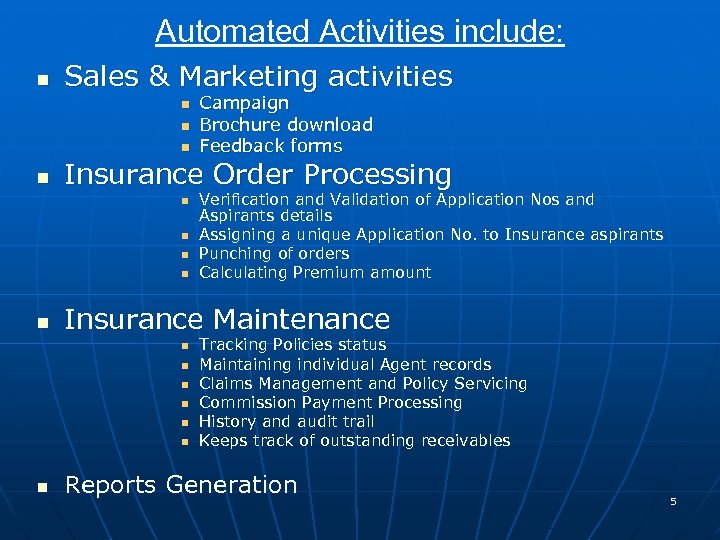 Automated Activities include:

- Sales & Marketing activities
  - Campaign
  - Brochure download
  - Feedback forms
- Insurance Order Processing
  - Verification and Validation of Application Nos and Aspirants details
  - Assigning a unique Application No. to Insurance aspirants
  - Punching of orders
  - Calculating Premium amount
- Insurance Maintenance
  - Tracking Policies status
  - Maintaining individual Agent records
  - Claims Management and Policy Servicing
  - Commission Payment Processing
  - History and audit trail
  - Keeps track of outstanding receivables
- Reports Generation

5